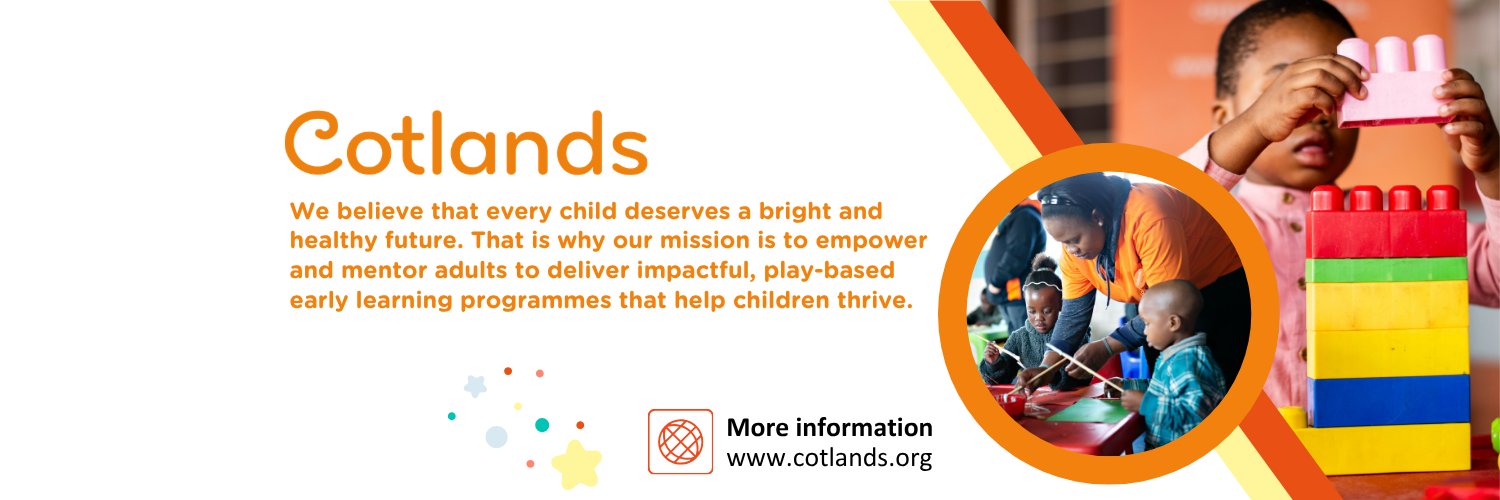 Cotlands

We believe that every child deserves a bright and healthy future. That is why our mission is to empower and mentor adults to deliver impactful, play-based early learning programmes that help children thrive.

More information
www.cotlands.org